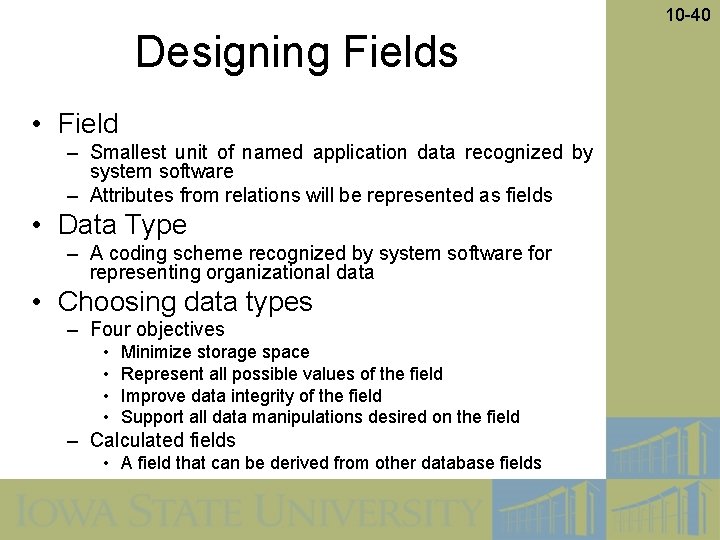 10-40

Designing Fields

• Field
– Smallest unit of named application data recognized by system software
– Attributes from relations will be represented as fields

• Data Type
– A coding scheme recognized by system software for representing organizational data

• Choosing data types
– Four objectives
• Minimize storage space
• Represent all possible values of the field
• Improve data integrity of the field
• Support all data manipulations desired on the field
– Calculated fields
• A field that can be derived from other database fields

IOWA STATE UNIVERSITY